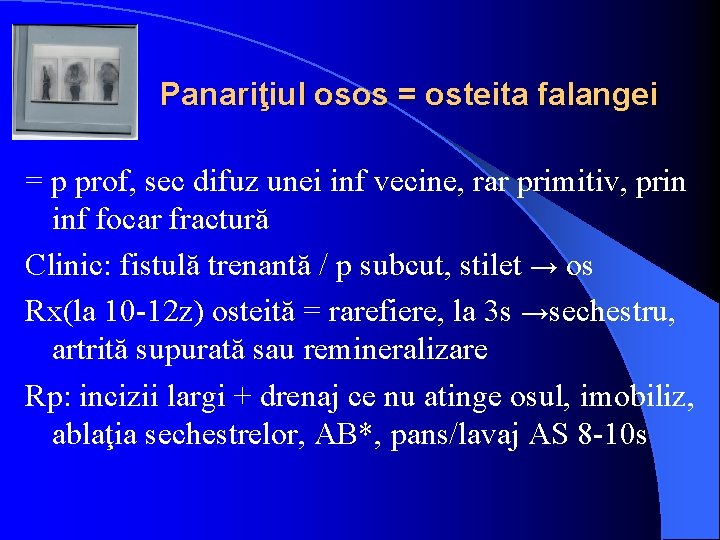 Panariţiul osos = osteita falangei

= p prof, sec difuz unei inf vecine, rar primitiv, prin inf focar fractură

Clinic: fistulă trenantă / p subcut, stilet → os

Rx(la 10-12z) osteită = rarefiere, la 3s →sechestru, artrită supurată sau remineralizare

Rp: incizii largi + drenaj ce nu atinge osul, imobiliz, ablaţia sechestrelor, AB*, pans/lavaj AS 8-10s